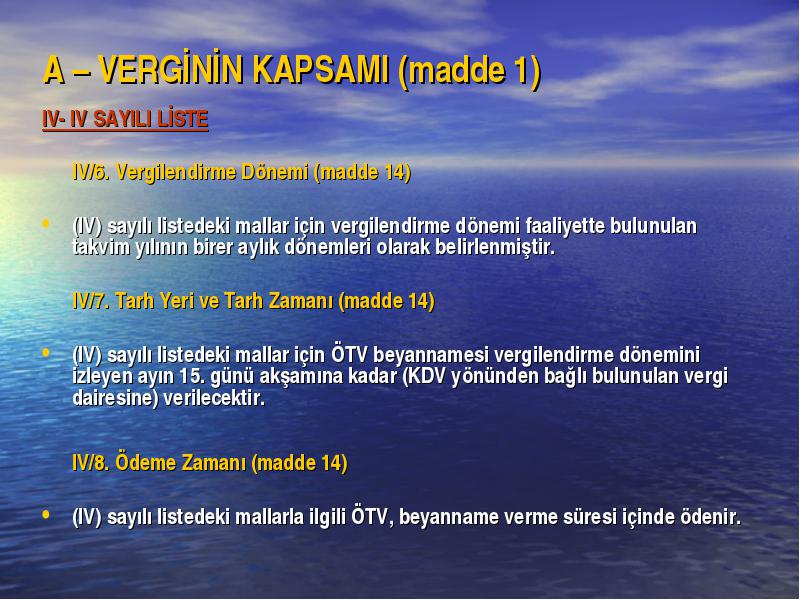 A – VERGİNİN KAPSAMI (madde 1)

IV- IV SAYILI LİSTE

IV/6. Vergilendirme Dönemi (madde 14)

• (IV) sayılı listedeki mallar için vergilendirme dönemi faaliyette bulunulan takvim yılının birer aylık dönemleri olarak belirlenmiştir.

IV/7. Tarh Yeri ve Tarh Zamanı (madde 14)

• (IV) sayılı listedeki mallar için ÖTV beyannamesi vergilendirme dönemini izleyen ayın 15. günü akşamına kadar (KDV yönünden bağlı bulunulan vergi dairesine) verilecektir.

IV/8. Ödeme Zamanı (madde 14)

• (IV) sayılı listedeki mallarla ilgili ÖTV, beyanname verme süresi içinde ödenir.